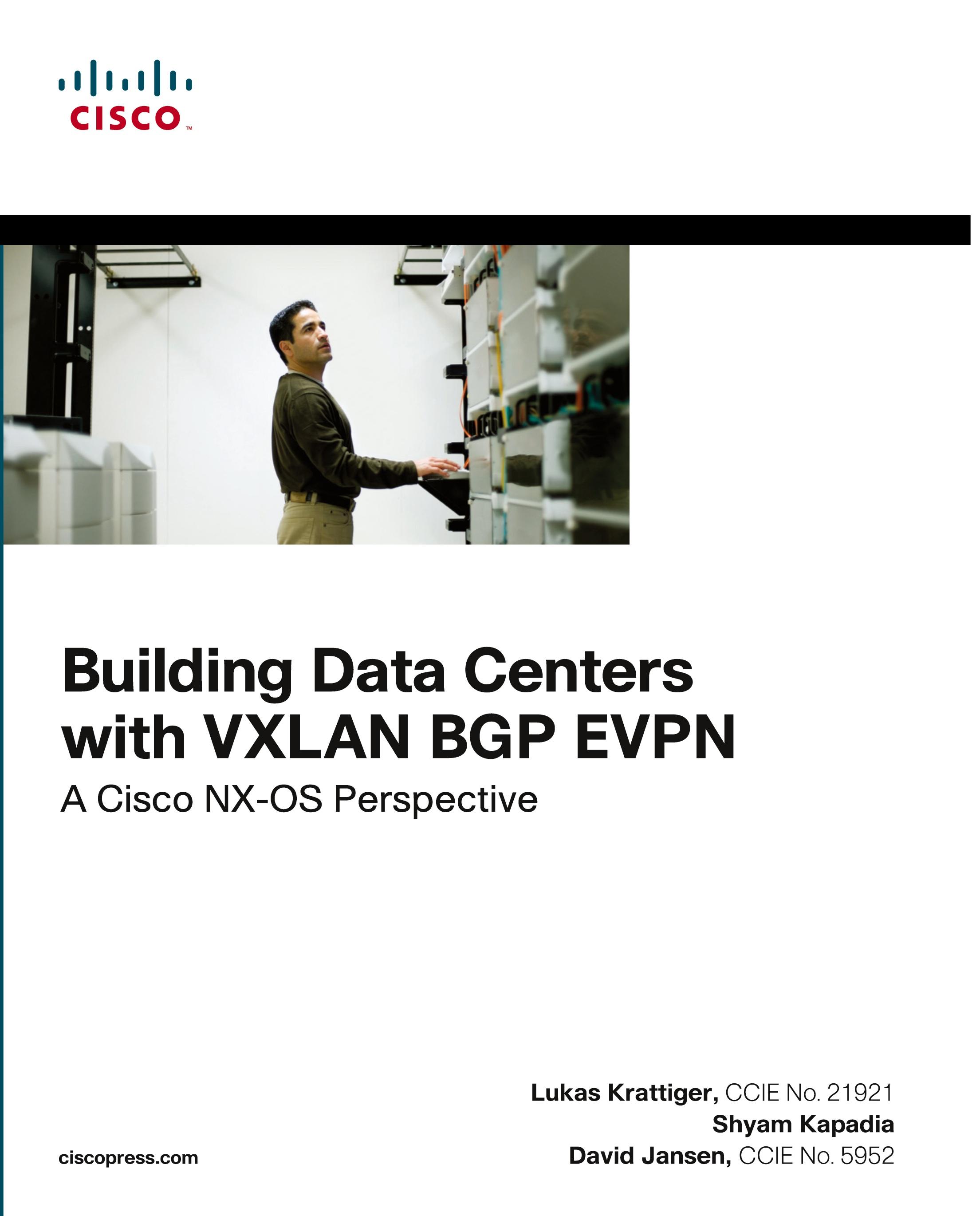 CISCO™

Building Data Centers with VXLAN BGP EVPN

A Cisco NX-OS Perspective

Lukas Krattiger, CCIE No. 21921
Shyam Kapadia
David Jansen, CCIE No. 5952

ciscopress.com